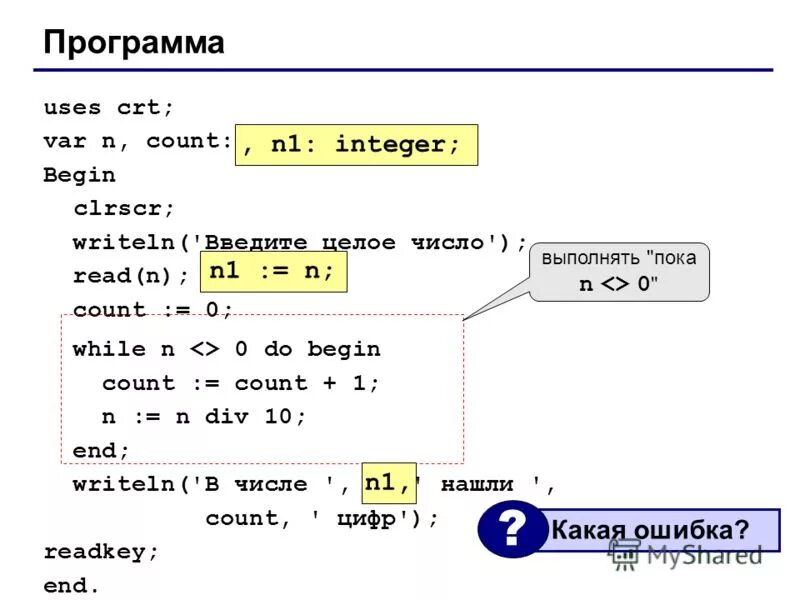 Программа

uses crt;
var n, count: , n1: integer;
Begin
clrscr;
writeln('Введите целое число');
read(n); n1 := n;
count := 0;
while n <> 0 do begin
count := count + 1;
n := n div 10;
end;
writeln('В числе ', n1, ' нашли ',
count, ' цифр');
readkey;
end.

выполнять "пока n <> 0"

? Какая ошибка?

MyShared